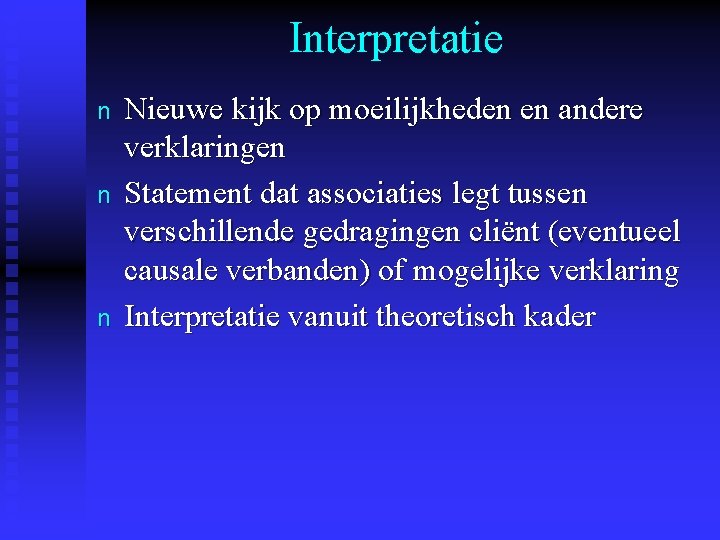 Interpretatie

n Nieuwe kijk op moeilijkheden en andere verklaringen

n Statement dat associaties legt tussen verschillende gedragingen cliënt (eventueel causale verbanden) of mogelijke verklaring

n Interpretatie vanuit theoretisch kader